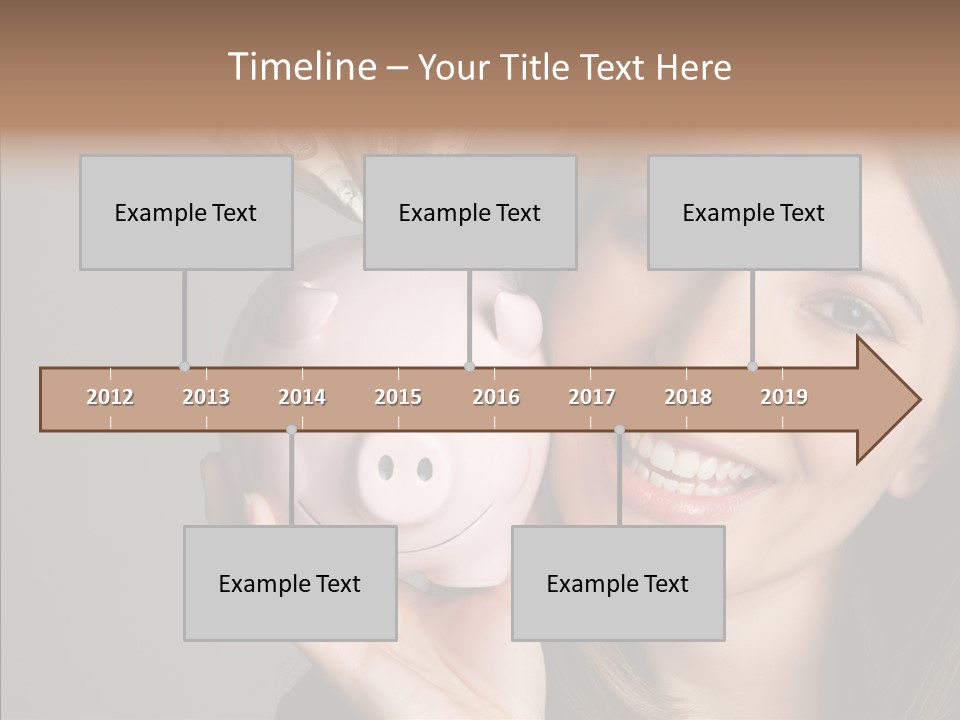 Timeline – Your Title Text Here

Example Text

Example Text

Example Text

2012 2013 2014 2015 2016 2017 2018 2019

Example Text

Example Text